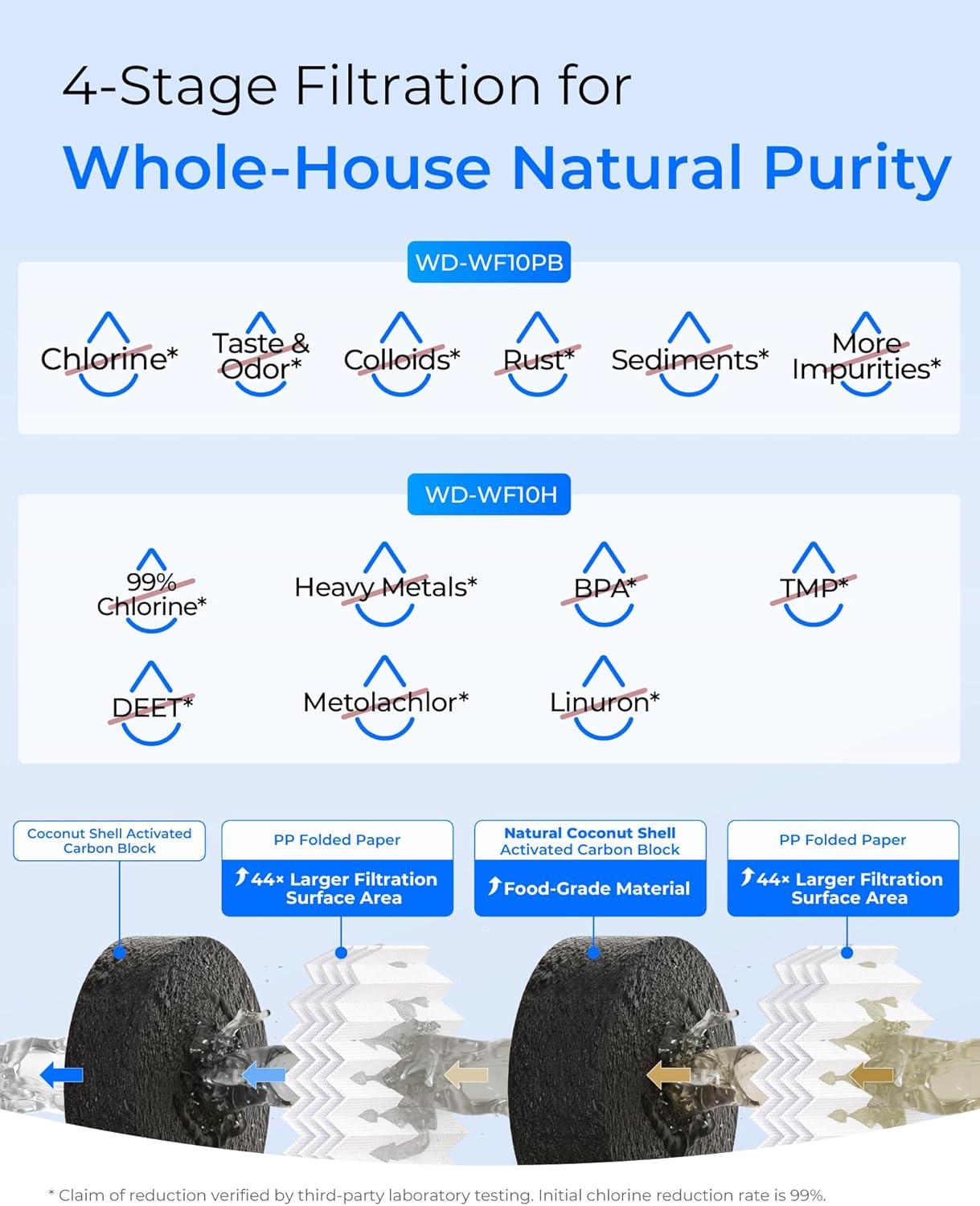 4-Stage Filtration for

Whole-House Natural Purity

WD-WF10PB

Chlorine* Taste & Odor* Colloids* Rust* Sediments* More Impurities*

WD-WF10H

99% Chlorine* Heavy Metals* BPA* TMP*

DEET* Metolachlor* Linuron*

Coconut Shell Activated Carbon Block

PP Folded Paper

44× Larger Filtration Surface Area

Natural Coconut Shell Activated Carbon Block

Food-Grade Material

PP Folded Paper

44× Larger Filtration Surface Area

* Claim of reduction verified by third-party laboratory testing. Initial chlorine reduction rate is 99%.